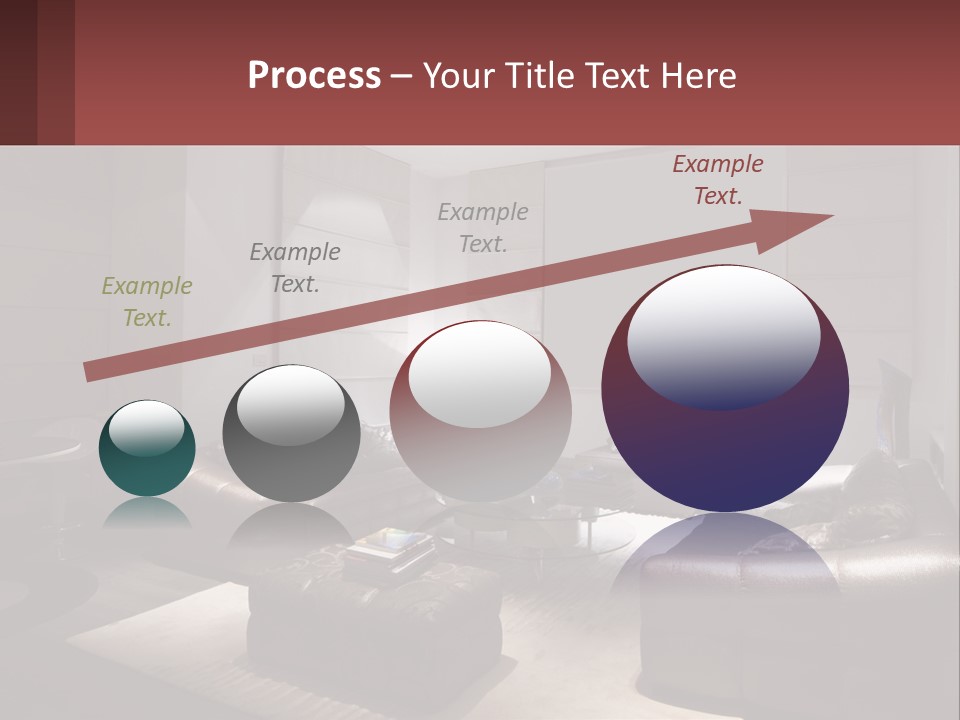 Process – Your Title Text Here

Example Text.

Example Text.

Example Text.

Example Text.